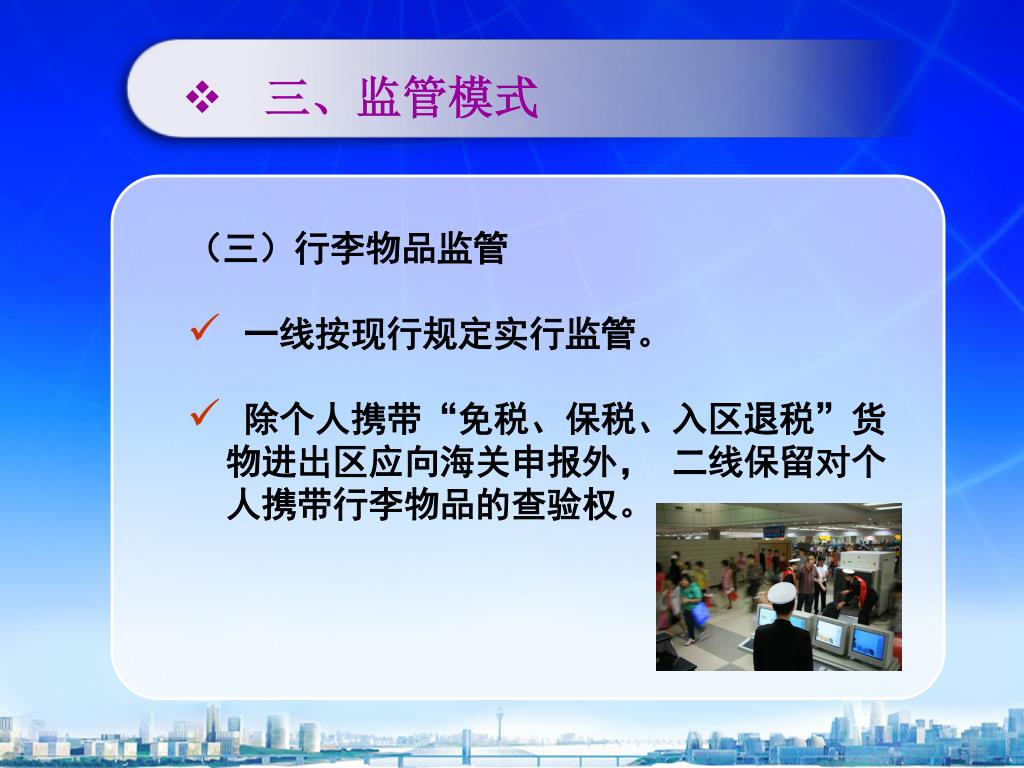 ❖ 三、监管模式

（三）行李物品监管

✓ 一线按现行规定实行监管。

✓ 除个人携带“免税、保税、入区退税”货物进出区应向海关申报外， 二线保留对个人携带行李物品的查验权。